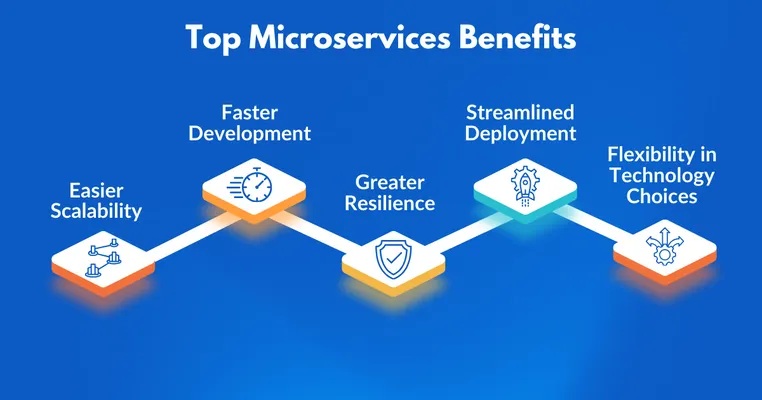 Top Microservices Benefits

Easier Scalability

Faster Development

Greater Resilience

Streamlined Deployment

Flexibility in Technology Choices